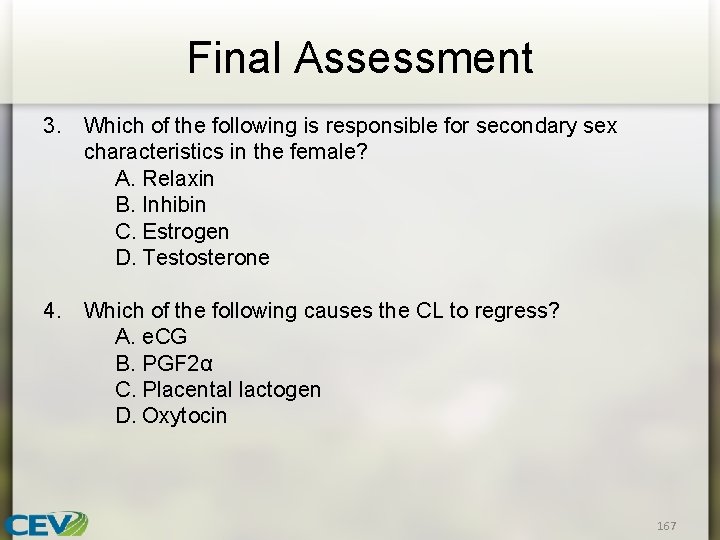 Final Assessment

3. Which of the following is responsible for secondary sex characteristics in the female?
A. Relaxin
B. Inhibin
C. Estrogen
D. Testosterone

4. Which of the following causes the CL to regress?
A. eCG
B. PGF2α
C. Placental lactogen
D. Oxytocin

CEV

167